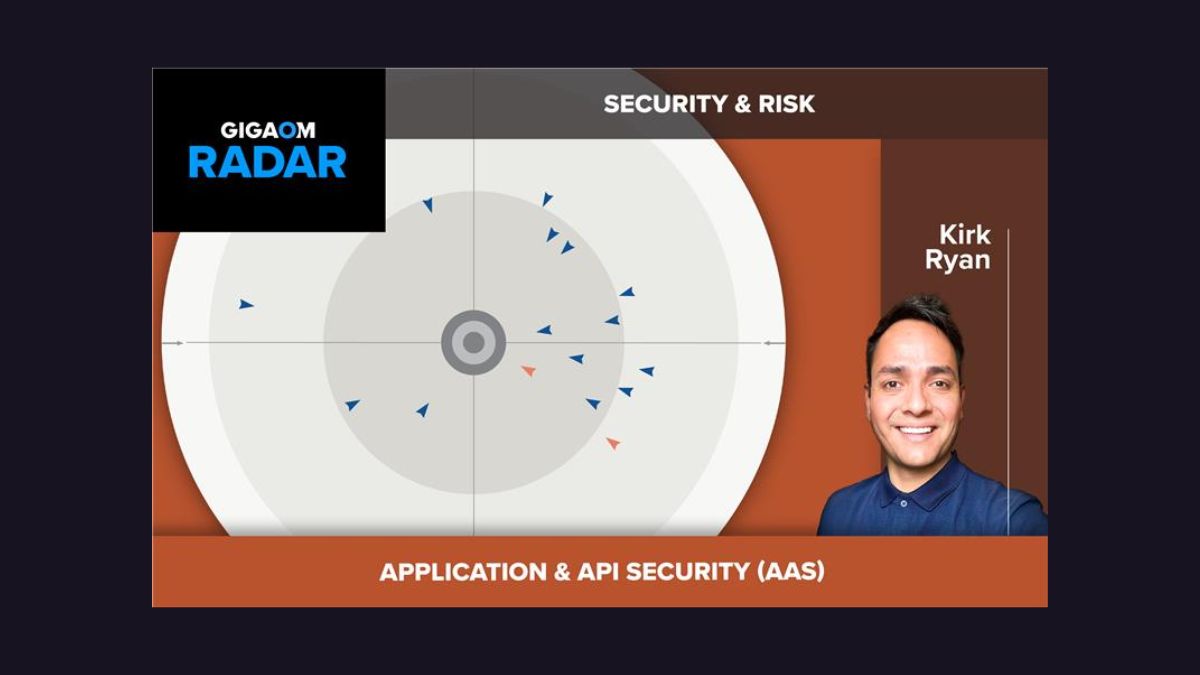 GIGAOM
RADAR

SECURITY & RISK

Kirk
Ryan

APPLICATION & API SECURITY (AAS)